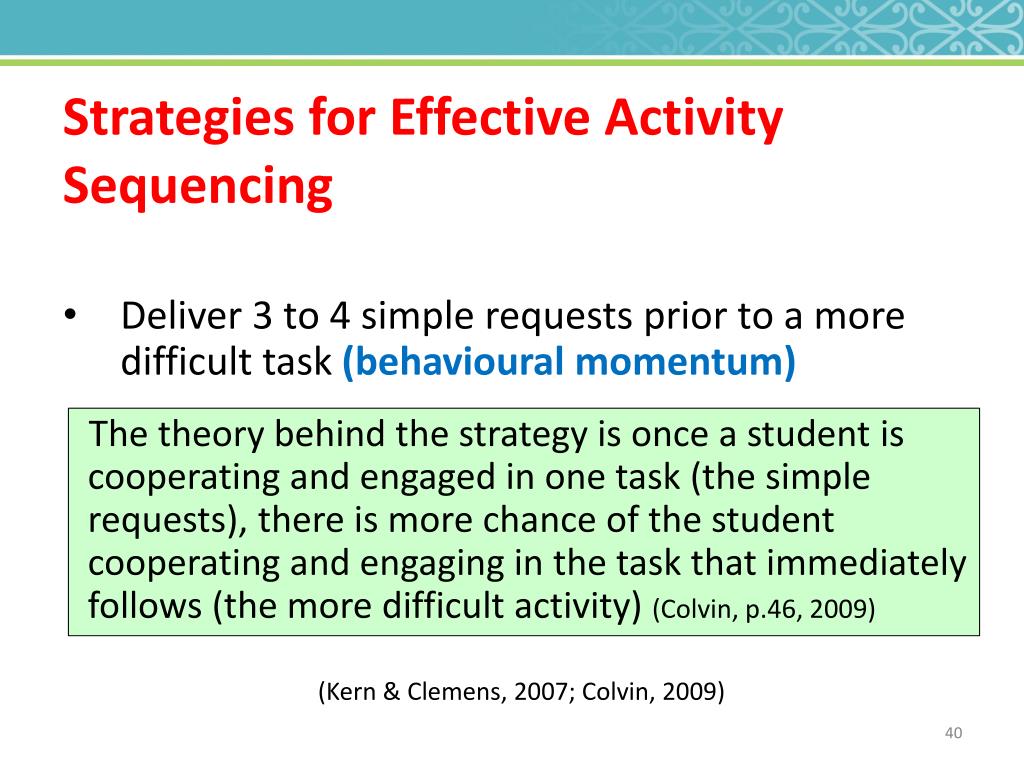 Strategies for Effective Activity Sequencing

• Deliver 3 to 4 simple requests prior to a more difficult task (behavioural momentum)

The theory behind the strategy is once a student is cooperating and engaged in one task (the simple requests), there is more chance of the student cooperating and engaging in the task that immediately follows (the more difficult activity) (Colvin, p.46, 2009)

(Kern & Clemens, 2007; Colvin, 2009)

40